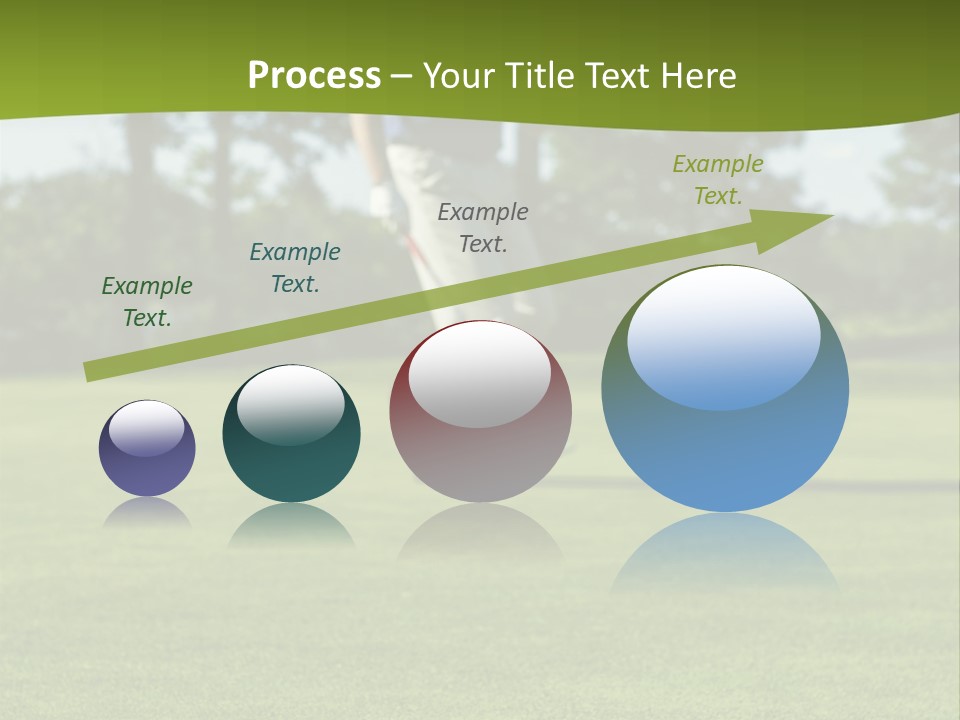 Process – Your Title Text Here

Example Text.

Example Text.

Example Text.

Example Text.